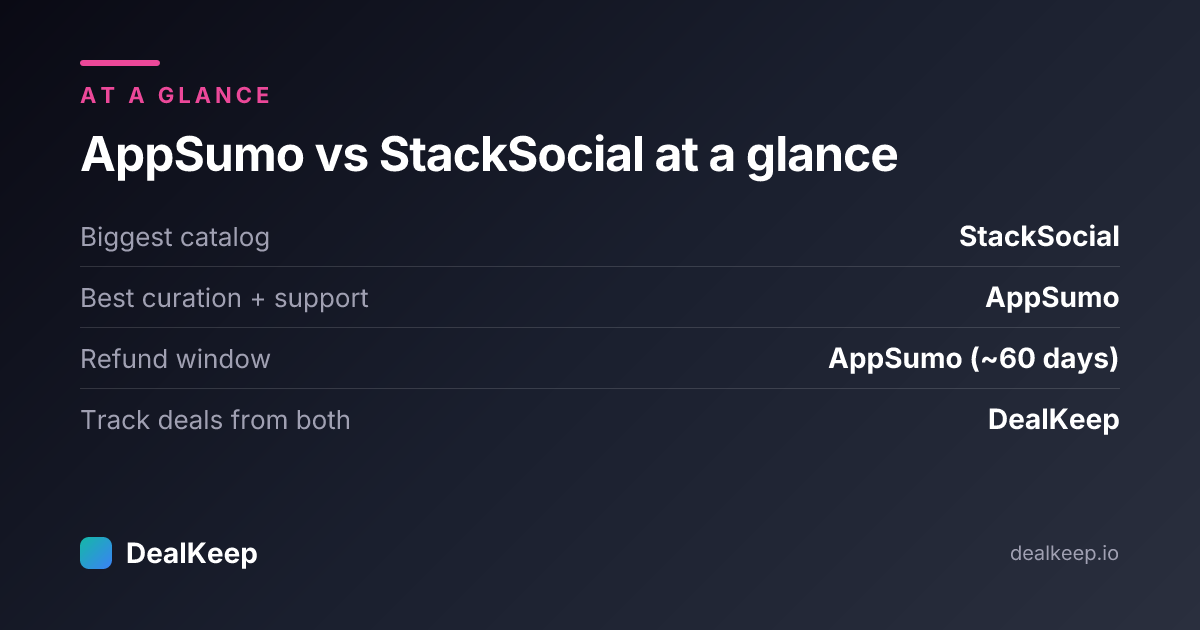 AT A GLANCE

AppSumo vs StackSocial at a glance

| | |
|---|---|
| Biggest catalog | StackSocial |
| Best curation + support | AppSumo |
| Refund window | AppSumo (~60 days) |
| Track deals from both | DealKeep |

DealKeep

dealkeep.io